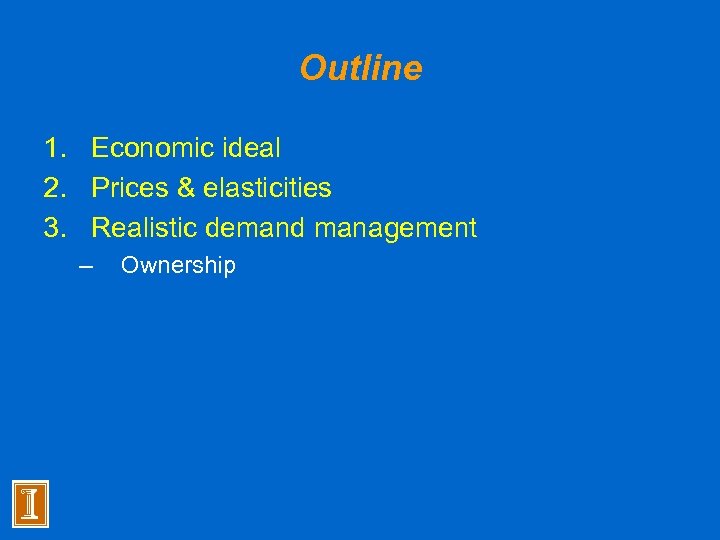 Outline

1. Economic ideal
2. Prices & elasticities
3. Realistic demand management
– Ownership